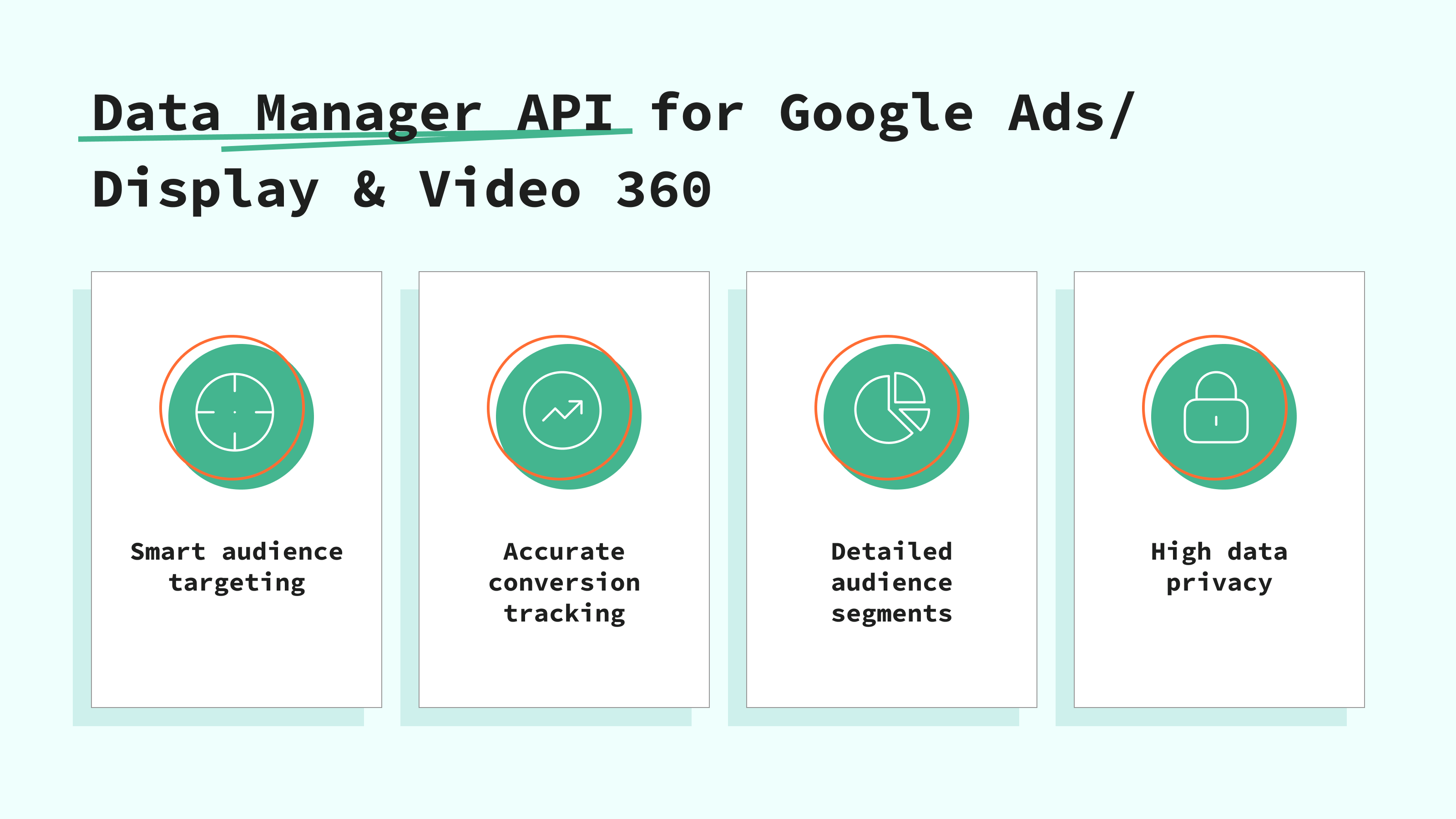 Data Manager API for Google Ads/ Display & Video 360

Smart audience targeting

Accurate conversion tracking

Detailed audience segments

High data privacy